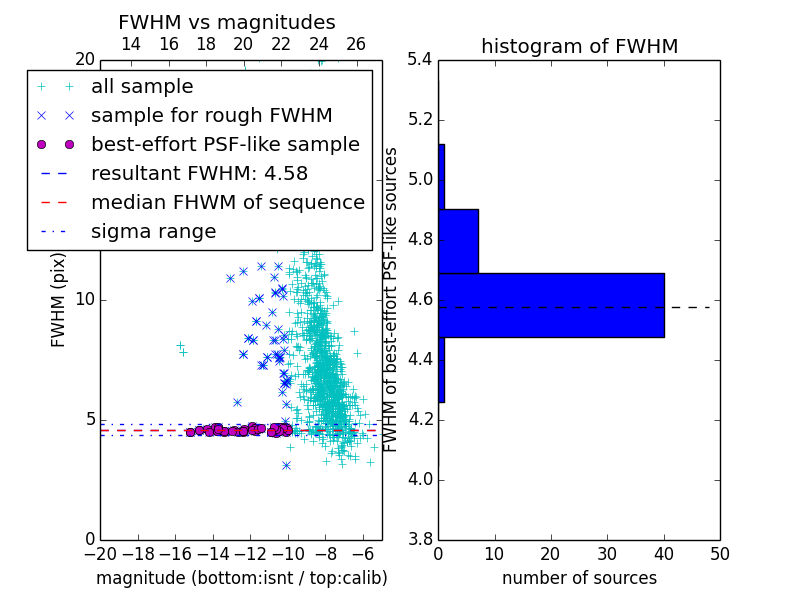 FWHM vs magnitudes

14 16 18 20 22 24 26

20

all sample

sample for rough FWHM

best-effort PSF-like sample

resultant FWHM: 4.58

median FHWM of sequence

sigma range

FWHM (pix)

10

5

0

−20 −18 −16 −14 −12 −10 −8 −6

magnitude (bottom:isnt / top:calib)

histogram of FWHM

5.4

5.2

5.0

4.8

4.6

4.4

4.2

4.0

3.8

FWHM of best-effort PSF-like sources

0 10 20 30 40 50

number of sources